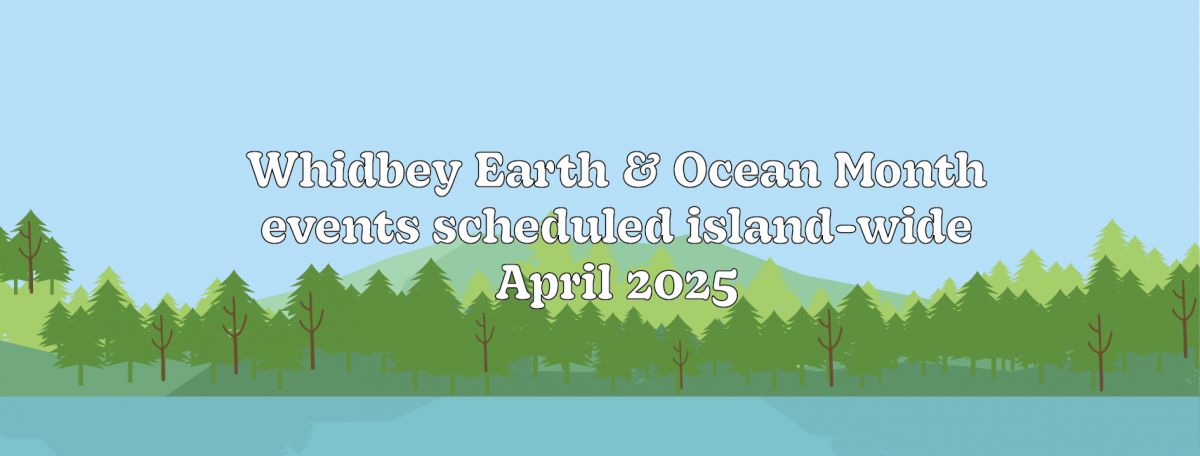 Whidbey Earth & Ocean Month
events scheduled island-wide
April 2025